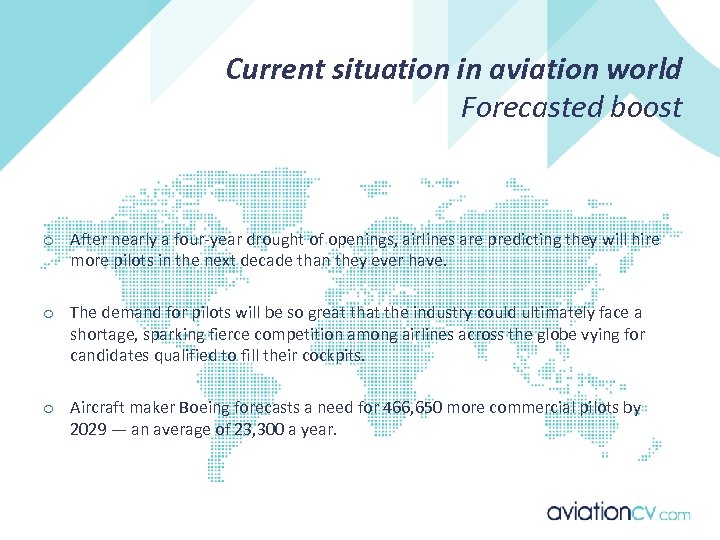 Current situation in aviation world
Forecasted boost

o After nearly a four-year drought of openings, airlines are predicting they will hire more pilots in the next decade than they ever have.

o The demand for pilots will be so great that the industry could ultimately face a shortage, sparking fierce competition among airlines across the globe vying for candidates qualified to fill their cockpits.

o Aircraft maker Boeing forecasts a need for 466,650 more commercial pilots by 2029 — an average of 23,300 a year.

aviationcv.com